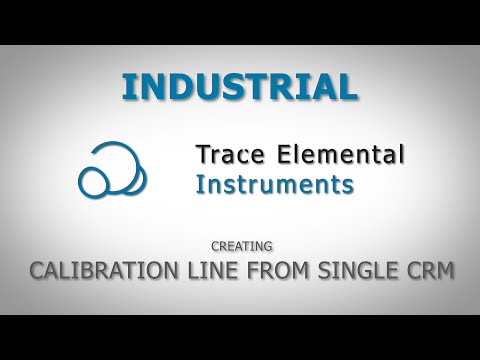 INDUSTRIAL

Trace Elemental
Instruments

CREATING
CALIBRATION LINE FROM SINGLE CRM